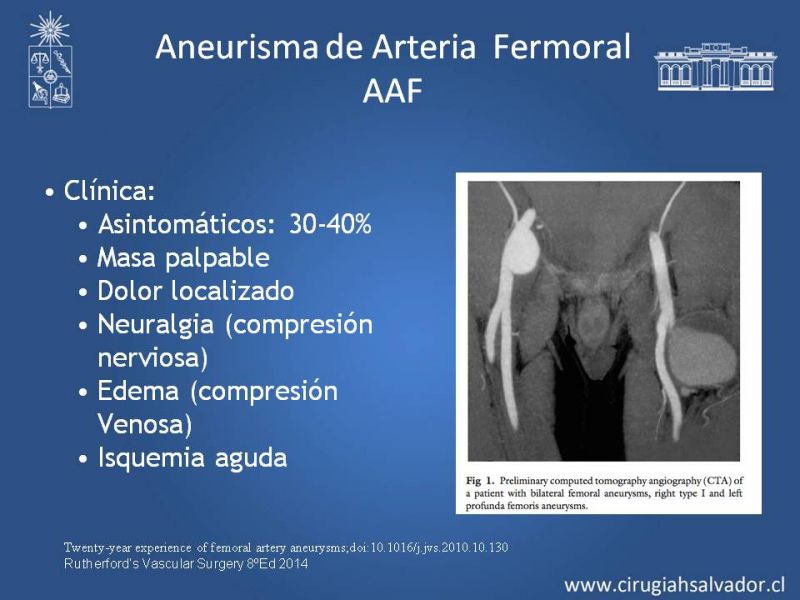 Aneurisma de Arteria Fermoral
AAF

• Clínica:
• Asintomáticos: 30-40%
• Masa palpable
• Dolor localizado
• Neuralgia (compresión nerviosa)
• Edema (compresión Venosa)
• Isquemia aguda

Fig 1. Preliminary computed tomography angiography (CTA) of a patient with bilateral femoral aneurysms, right type I and left profunda femoris aneurysms.

Twenty-year experience of femoral artery aneurysms;doi:10.1016/j.jvs.2010.10.130
Rutherford's Vascular Surgery 8ºEd 2014

www.cirugiahsalvador.cl